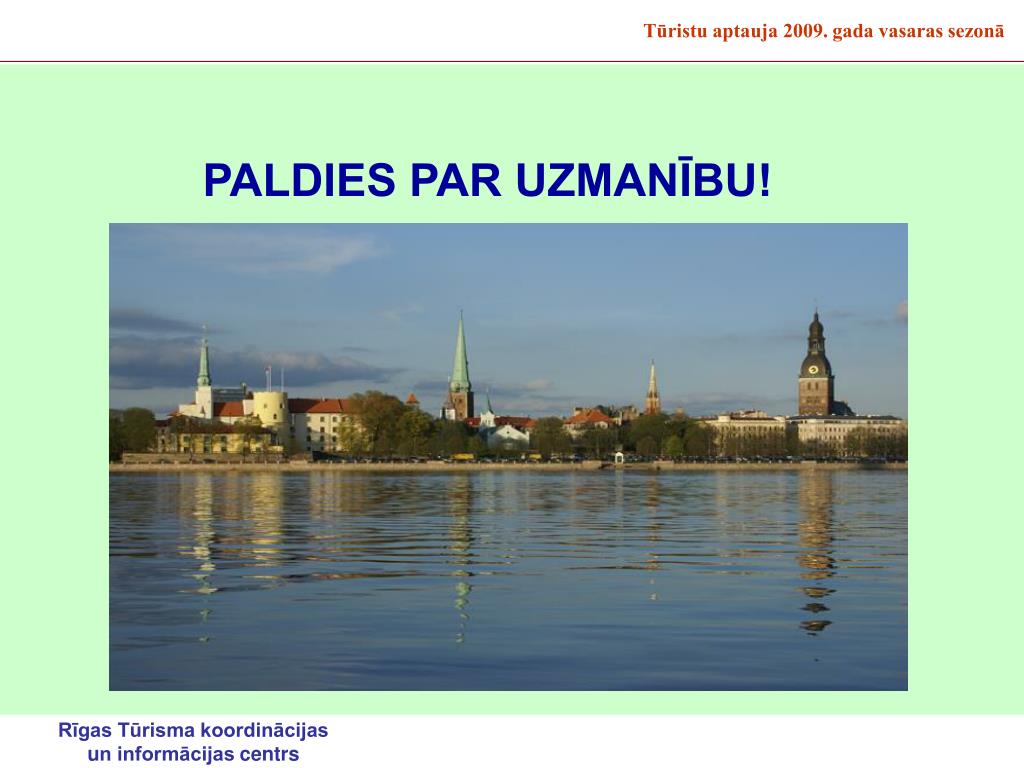 Tūristu aptauja 2009. gada vasaras sezonā

PALDIES PAR UZMANĪBU!

Rīgas Tūrisma koordinācijas un informācijas centrs